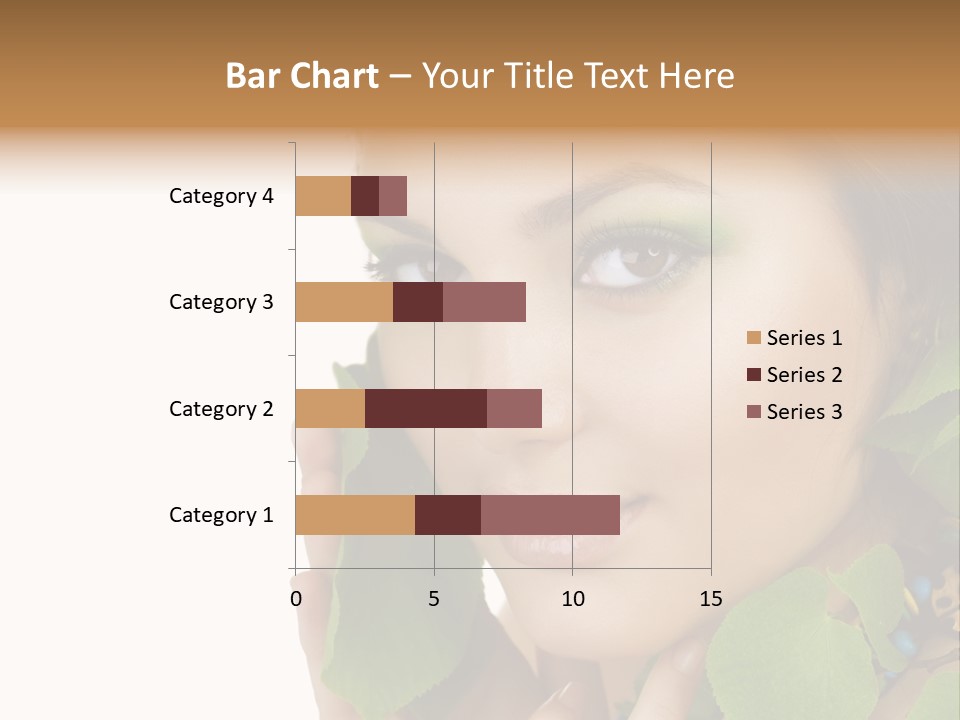 Bar Chart – Your Title Text Here

Category 4
Category 3
Category 2
Category 1

0
5
10
15

Series 1
Series 2
Series 3